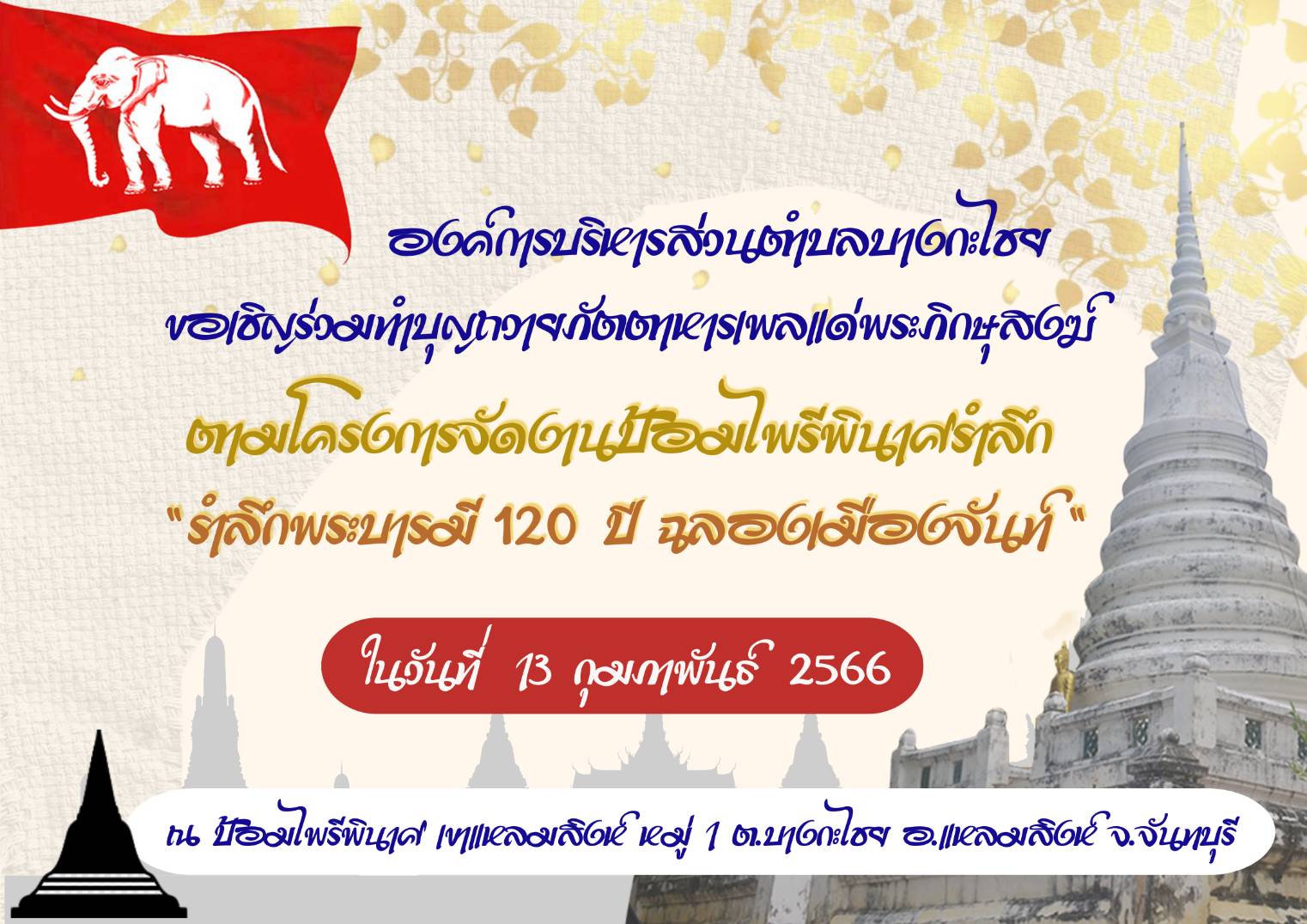 องค์การบริหารส่วนตำบลบางกะไชย

ขอเชิญร่วมทำบุญถวายภัตตาหารเพลแด่พระภิกษุสงฆ์

ตามโครงการจัดงานป้อมไพรีพินาศรำลึก

"รำลึกพระบารมี 120 ปี ฉลองเมืองจันท์"

ในวันที่ 13 กุมภาพันธ์ 2566

ณ ป้อมไพรีพินาศ เขาแหลมสิงห์ หมู่ 1 ต.บางกะไชย อ.แหลมสิงห์ จ.จันทบุรี